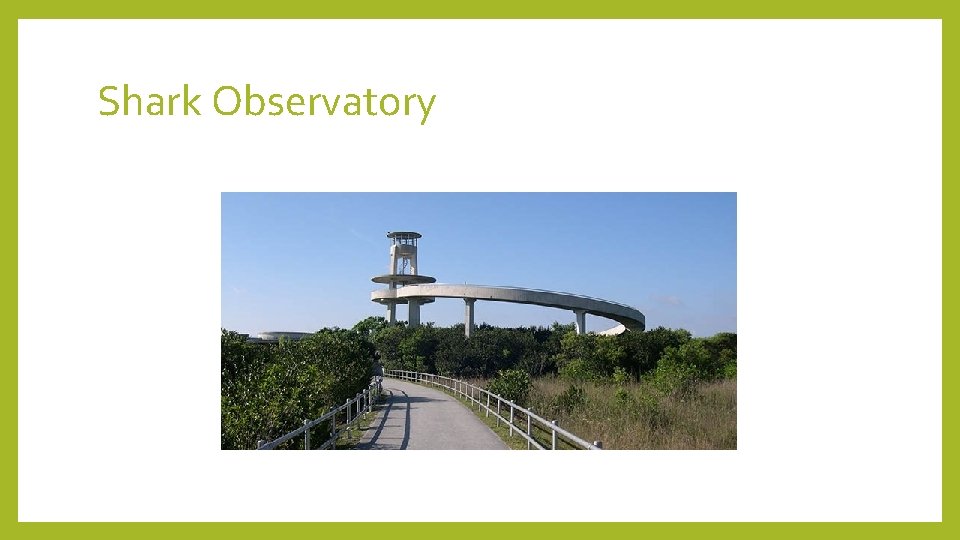 Shark Observatory